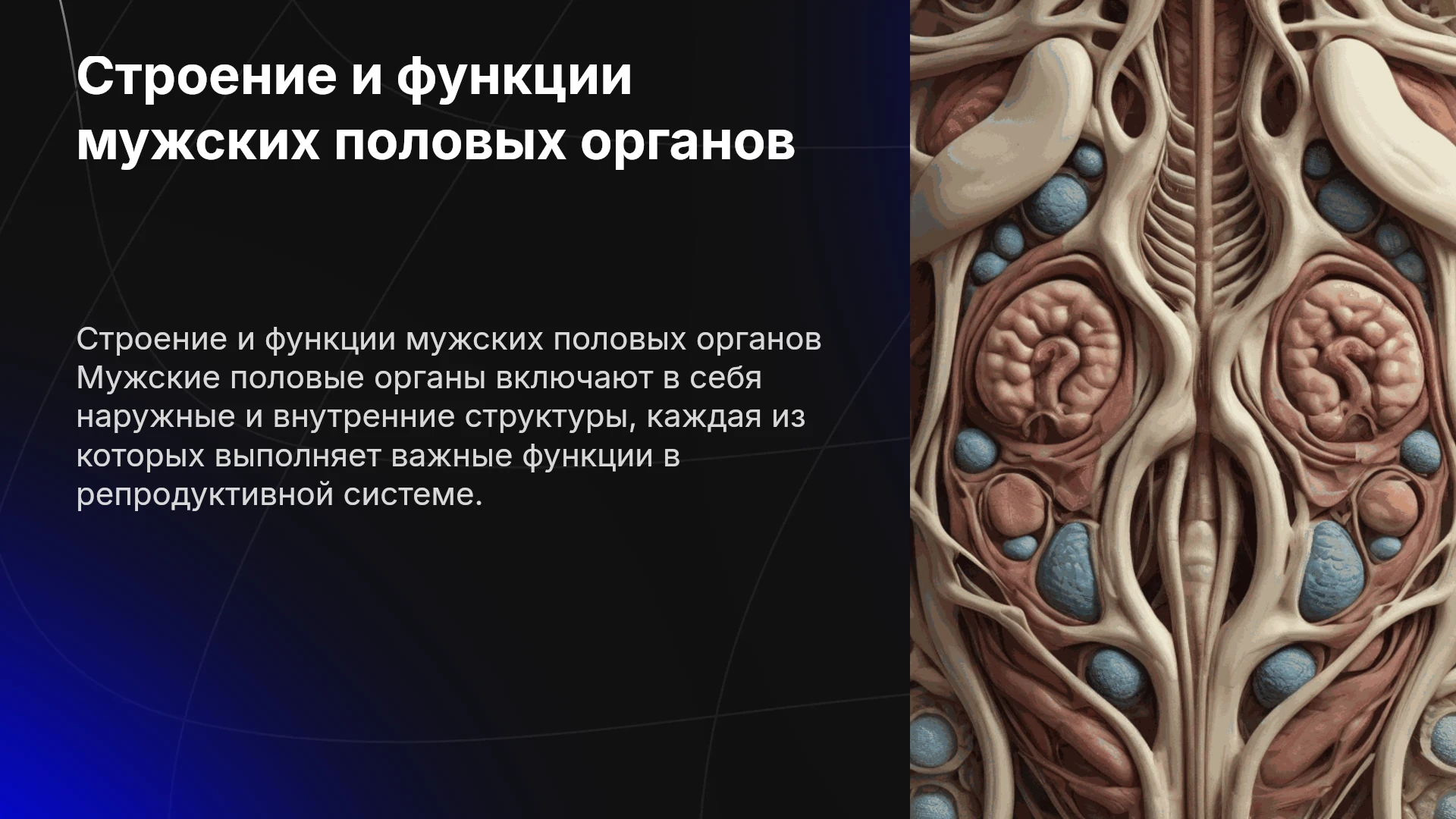 Строение и функции мужских половых органов

Строение и функции мужских половых органов Мужские половые органы включают в себя наружные и внутренние структуры, каждая из которых выполняет важные функции в репродуктивной системе.